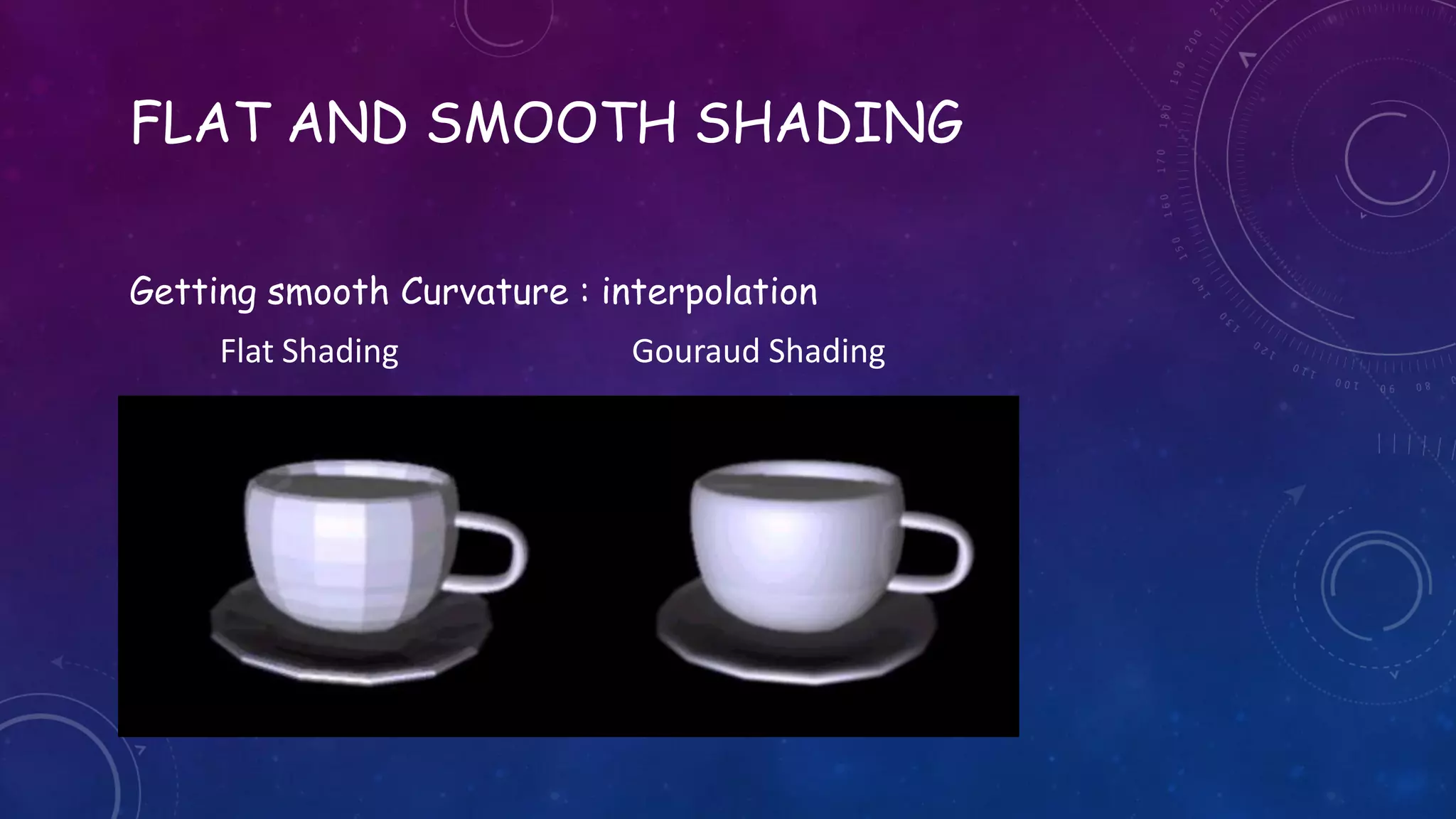 FLAT AND SMOOTH SHADING

Getting smooth Curvature : interpolation

Flat Shading

Gouraud Shading